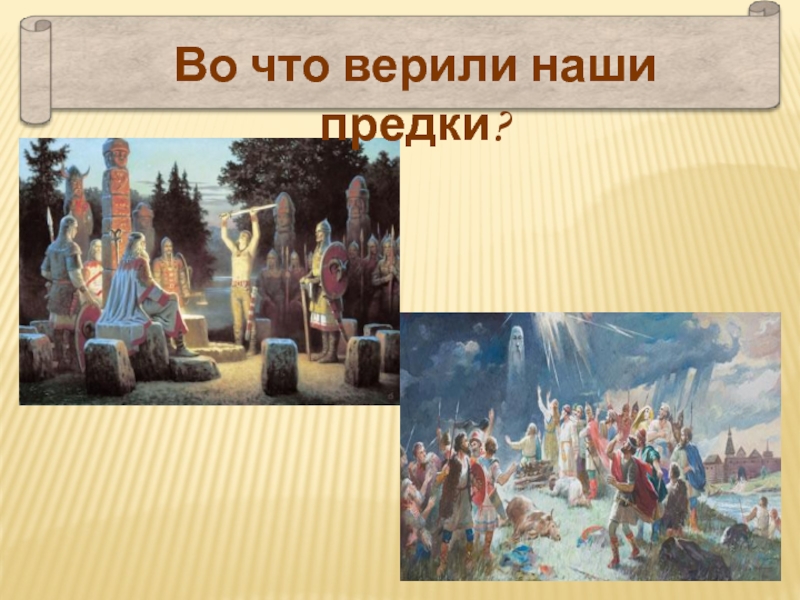 Во что верили наши предки?